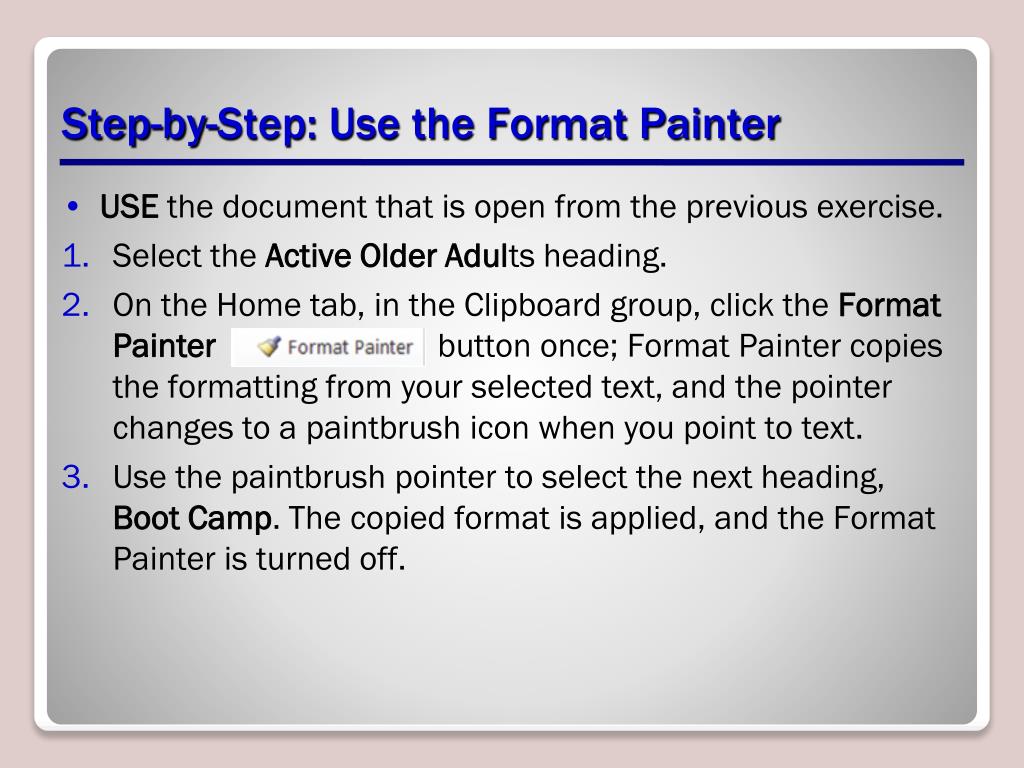 Step-by-Step: Use the Format Painter

• USE the document that is open from the previous exercise.

1. Select the Active Older Adults heading.

2. On the Home tab, in the Clipboard group, click the Format Painter Format Painter button once; Format Painter copies the formatting from your selected text, and the pointer changes to a paintbrush icon when you point to text.

3. Use the paintbrush pointer to select the next heading, Boot Camp. The copied format is applied, and the Format Painter is turned off.